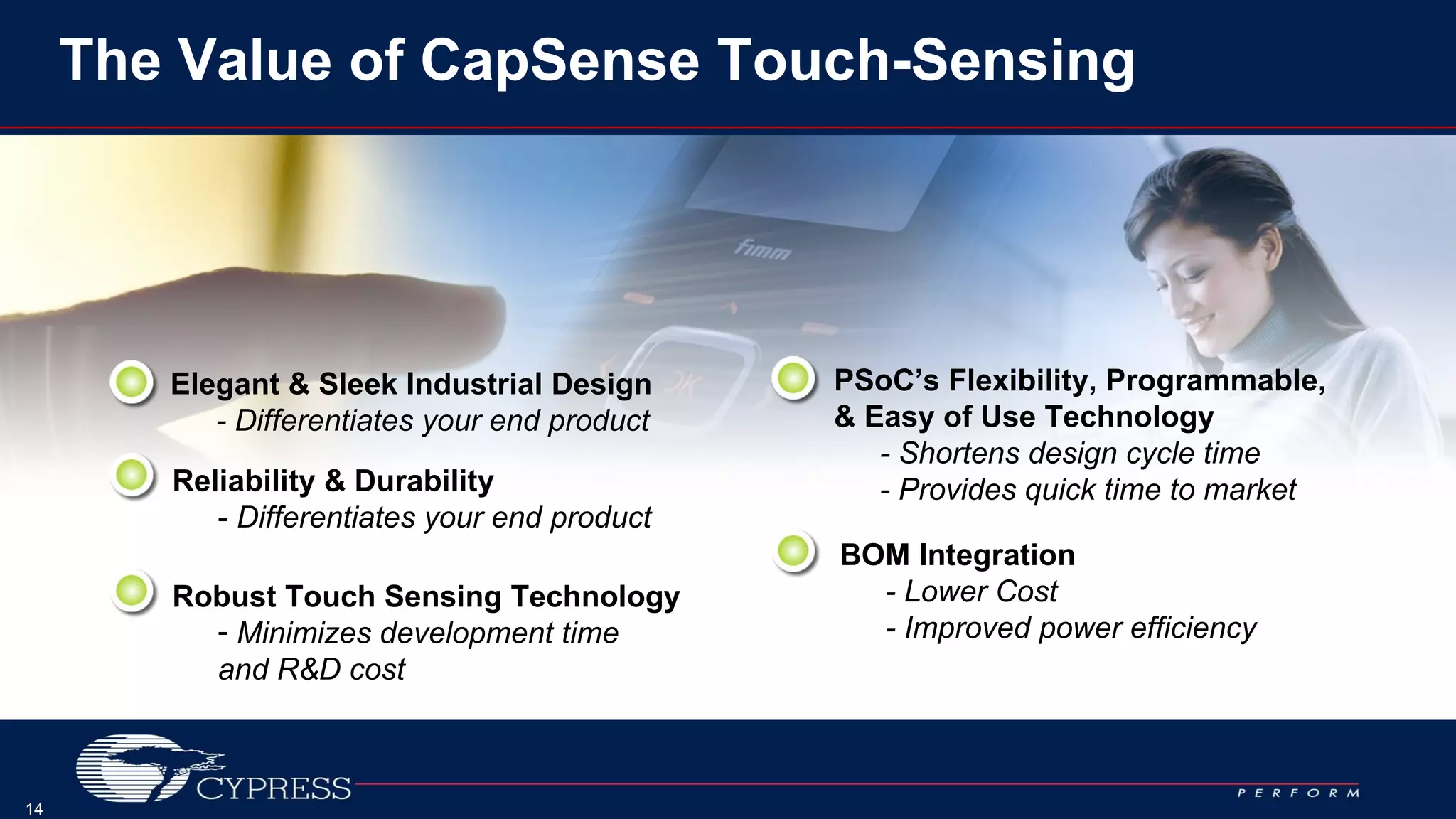 The Value of CapSense Touch-Sensing

fimm

OK

Elegant & Sleek Industrial Design
- Differentiates your end product

Reliability & Durability
- Differentiates your end product

Robust Touch Sensing Technology
- Minimizes development time and R&D cost

PSoC's Flexibility, Programmable, & Easy of Use Technology
- Shortens design cycle time
- Provides quick time to market

BOM Integration
- Lower Cost
- Improved power efficiency

CYPRESS

PERFORM

14